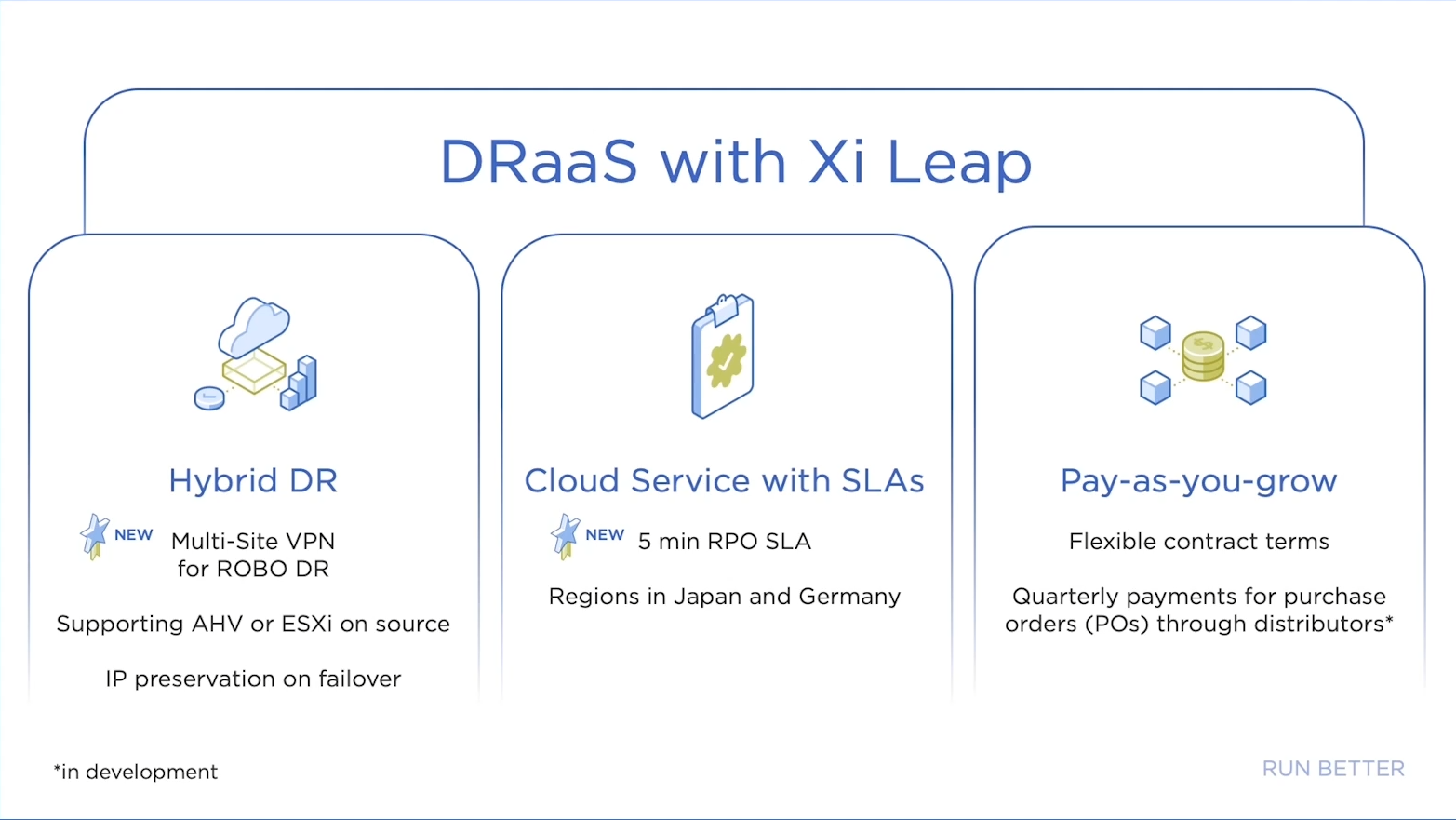 DRaaS with Xi Leap

Hybrid DR

NEW Multi-Site VPN for ROBO DR

Supporting AHV or ESXi on source

IP preservation on failover

Cloud Service with SLAs

NEW 5 min RPO SLA

Regions in Japan and Germany

Pay-as-you-grow

Flexible contract terms

Quarterly payments for purchase orders (POs) through distributors*

*in development

RUN BETTER